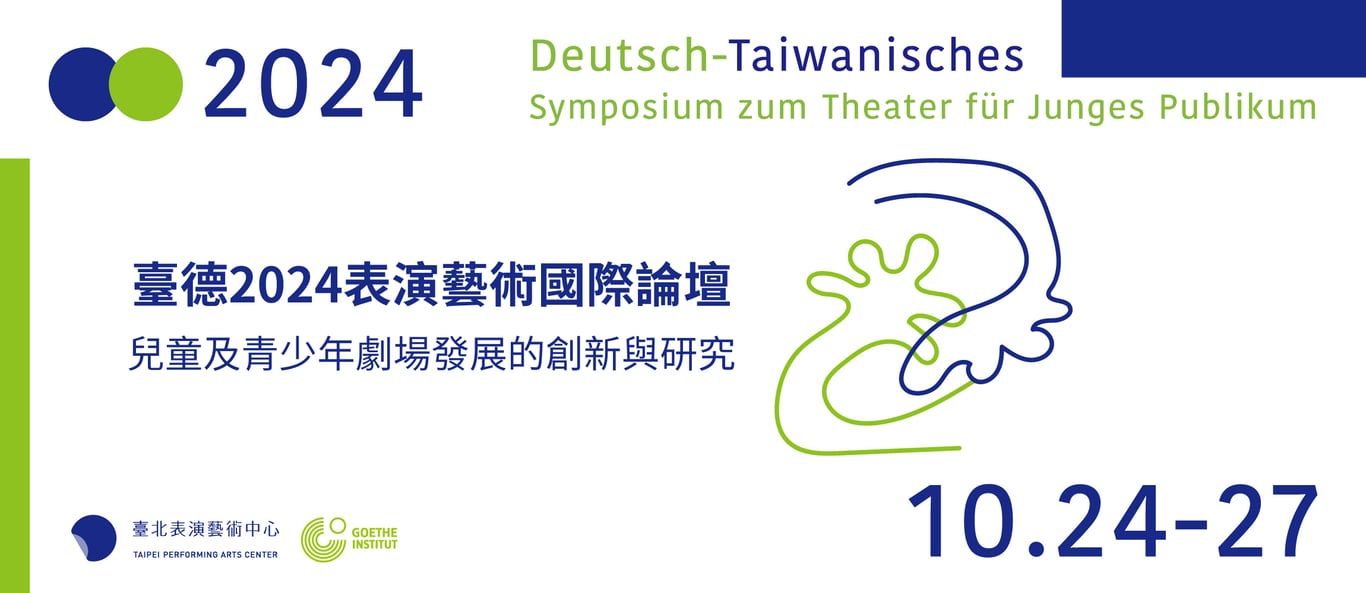 2024

Deutsch-Taiwanisches
Symposium zum Theater für Junges Publikum

臺德2024表演藝術國際論壇
兒童及青少年劇場發展的創新與研究

臺北表演藝術中心
TAIPEI PERFORMING ARTS CENTER

GOETHE INSTITUT

10.24-27